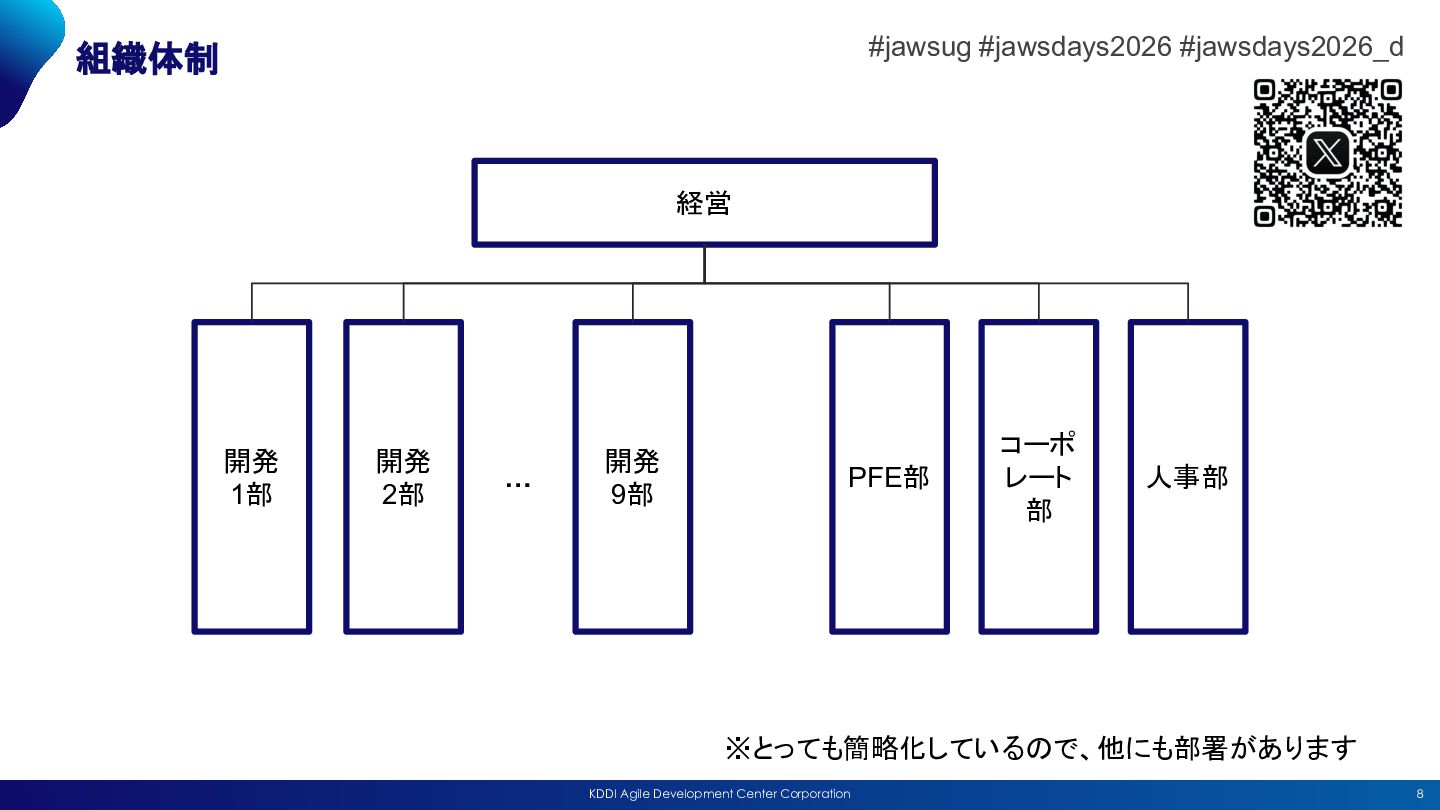 組織体制

#jawsug #jawsdays2026 #jawsdays2026_d

経営

開発
1部

開発
2部

…

開発
9部

PFE部

コーポレート部

人事部

※とっても簡略化しているので、他にも部署があります

KDDI Agile Development Center Corporation

8